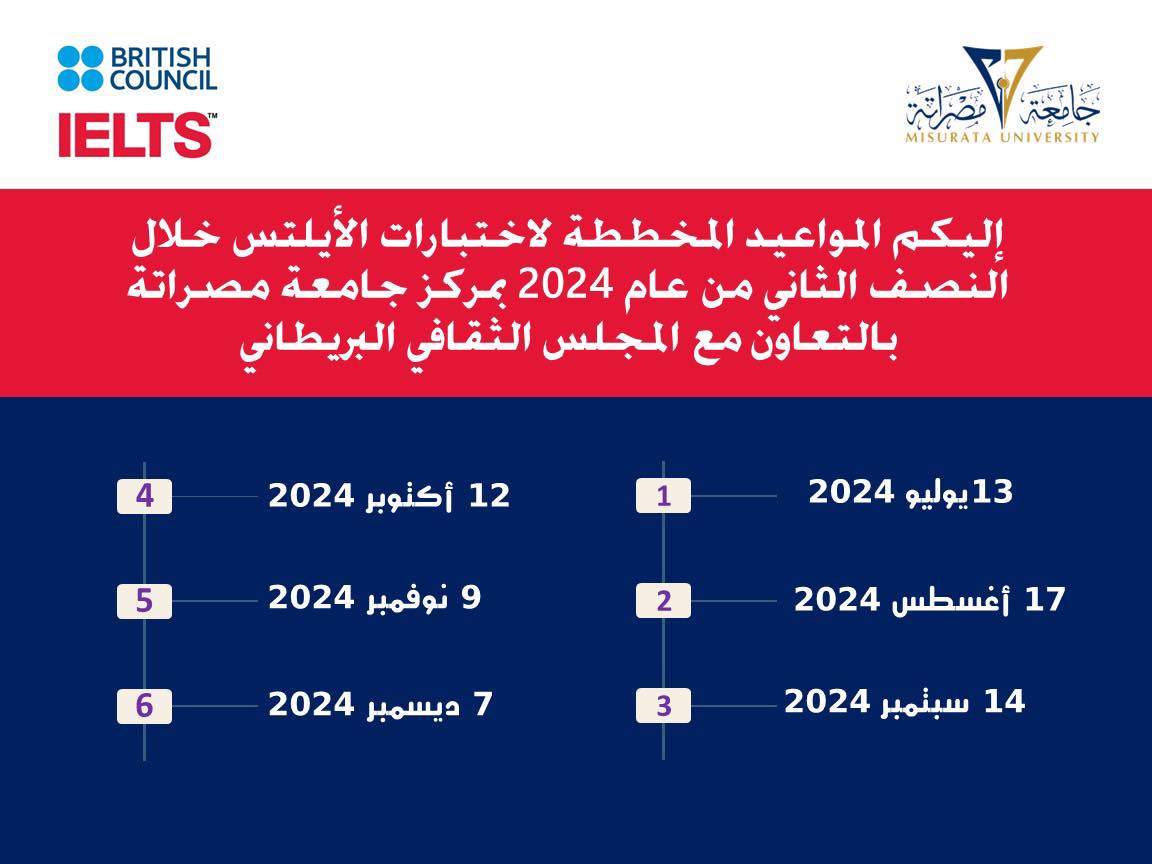 BRITISH COUNCIL
IELTS™

جامعة مصراتة
MISURATA UNIVERSITY

إليكم المواعيد المخططة لاختبارات الأيلتس خلال النصف الثاني من عام 2024 بمركز جامعة مصراتة بالتعاون مع المجلس الثقافي البريطاني

1 13يوليو 2024

2 17 أغسطس 2024

3 14 سبتمبر 2024

4 12 أكتوبر 2024

5 9 نوفمبر 2024

6 7 ديسمبر 2024